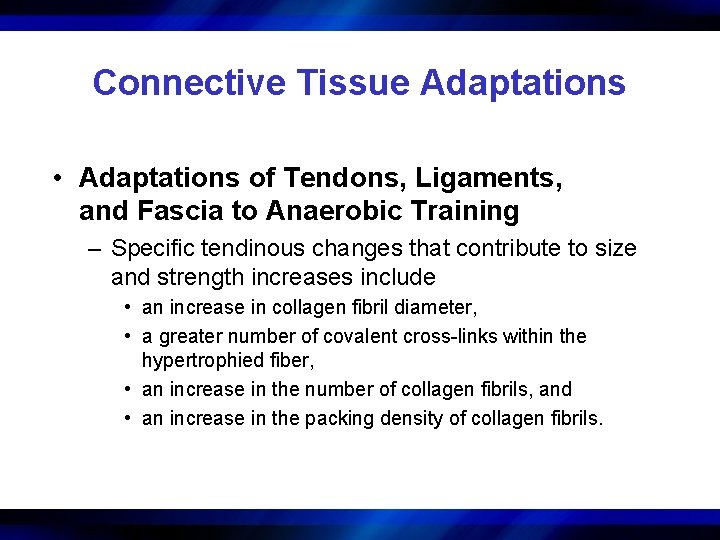 Connective Tissue Adaptations

• Adaptations of Tendons, Ligaments, and Fascia to Anaerobic Training

– Specific tendinous changes that contribute to size and strength increases include

• an increase in collagen fibril diameter,

• a greater number of covalent cross-links within the hypertrophied fiber,

• an increase in the number of collagen fibrils, and

• an increase in the packing density of collagen fibrils.